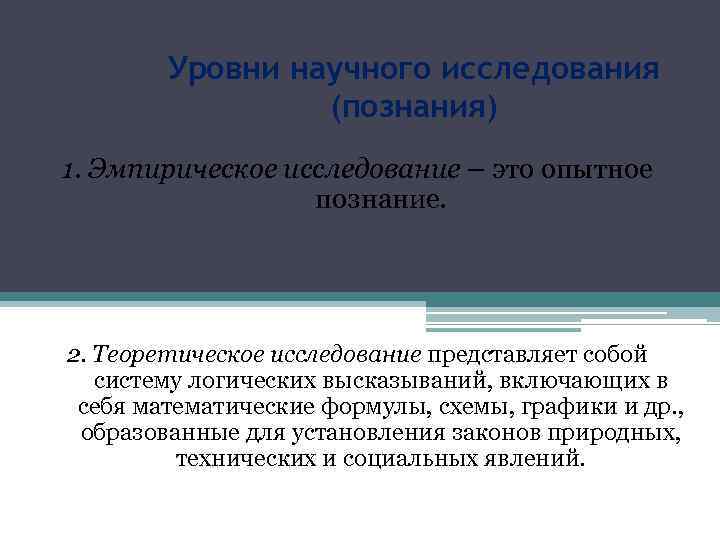 Уровни научного исследования (познания)

1. Эмпирическое исследование – это опытное познание.

2. Теоретическое исследование представляет собой систему логических высказываний, включающих в себя математические формулы, схемы, графики и др., образованные для установления законов природных, технических и социальных явлений.